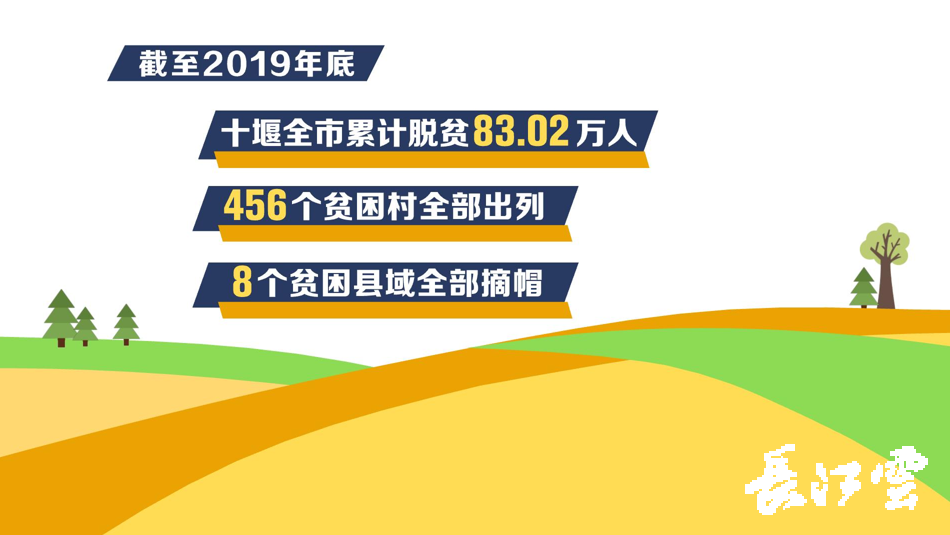 截至2019年底

十堰全市累计脱贫83.02万人

456个贫困村全部出列

8个贫困县域全部摘帽

長江雲